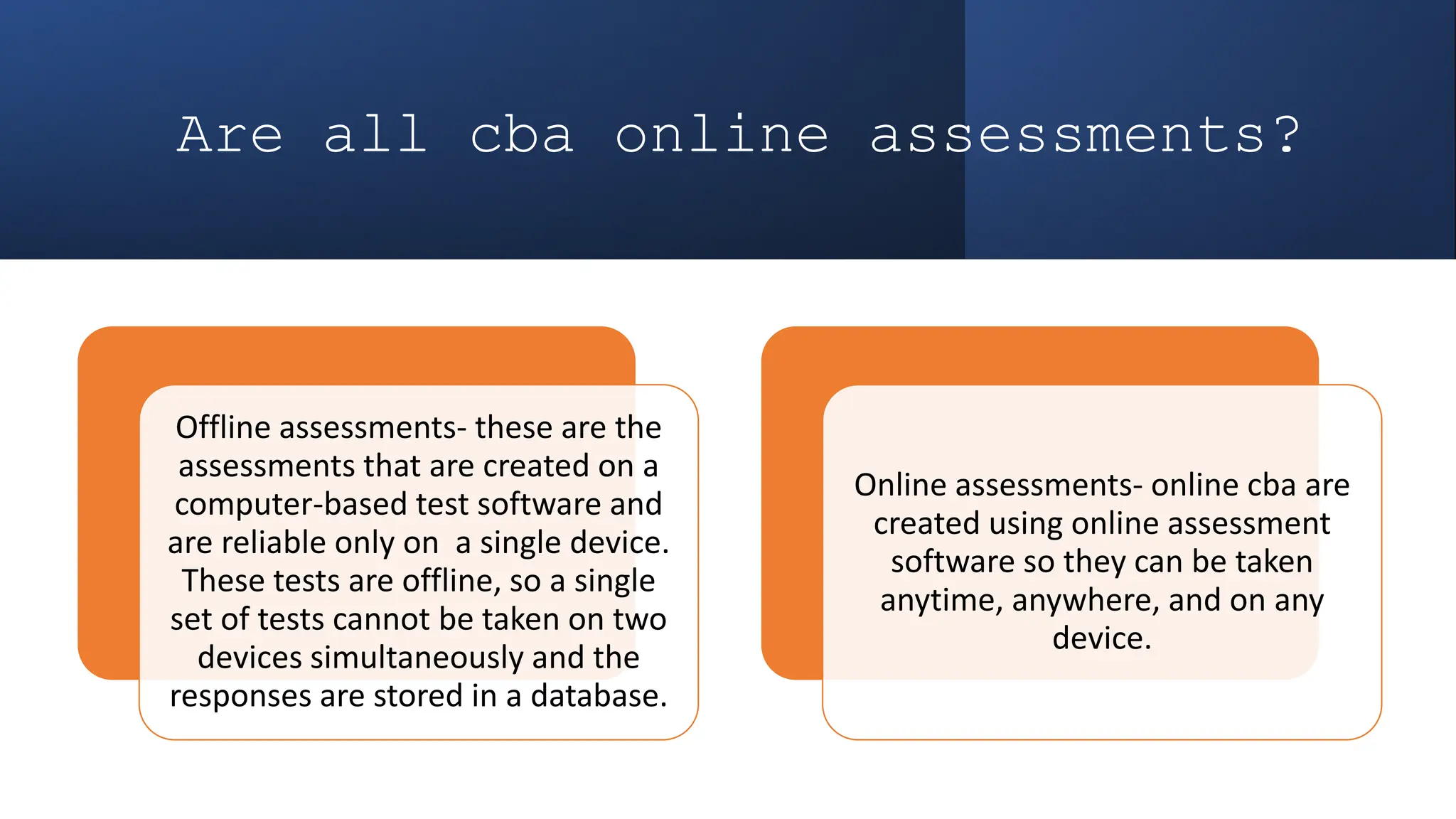 Are all cba online assessments?

Offline assessments- these are the assessments that are created on a computer-based test software and are reliable only on a single device. These tests are offline, so a single set of tests cannot be taken on two devices simultaneously and the responses are stored in a database.

Online assessments- online cba are created using online assessment software so they can be taken anytime, anywhere, and on any device.